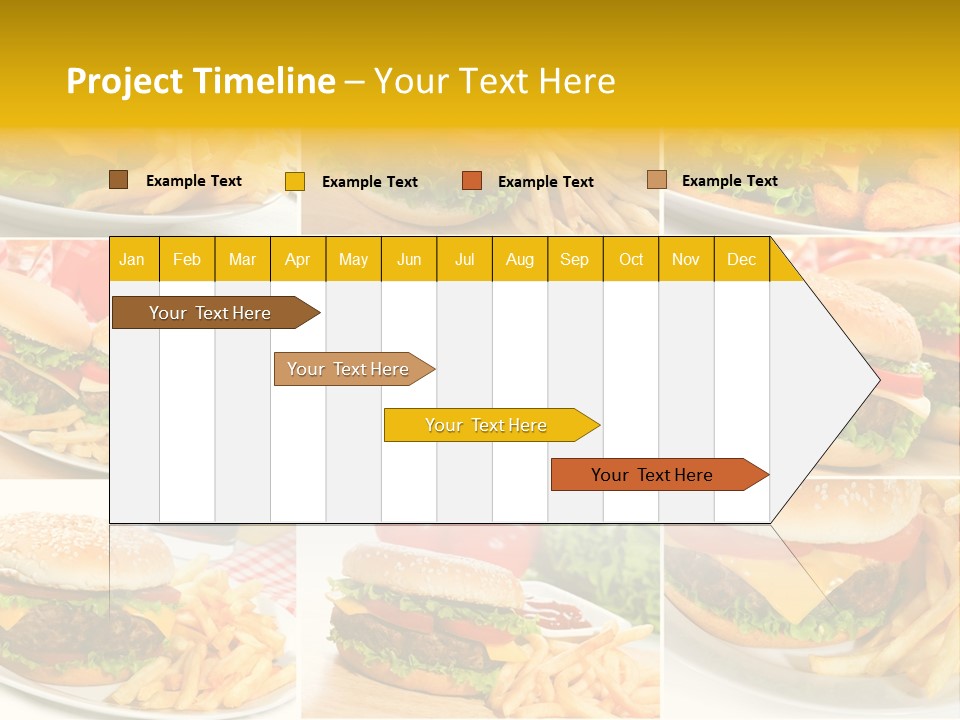 Project Timeline – Your Text Here

Example Text
Example Text
Example Text
Example Text

| Jan | Feb | Mar | Apr | May | Jun | Jul | Aug | Sep | Oct | Nov | Dec |
|---|---|---|---|---|---|---|---|---|---|---|---|

Your Text Here
Your Text Here
Your Text Here
Your Text Here